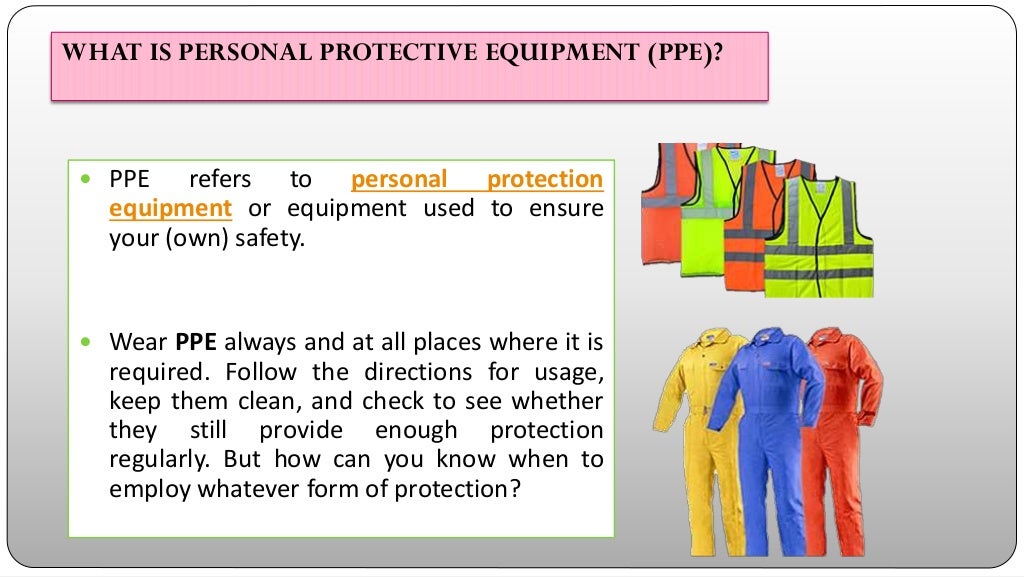 WHAT IS PERSONAL PROTECTIVE EQUIPMENT (PPE)?

• PPE refers to personal protection equipment or equipment used to ensure your (own) safety.

• Wear PPE always and at all places where it is required. Follow the directions for usage, keep them clean, and check to see whether they still provide enough protection regularly. But how can you know when to employ whatever form of protection?